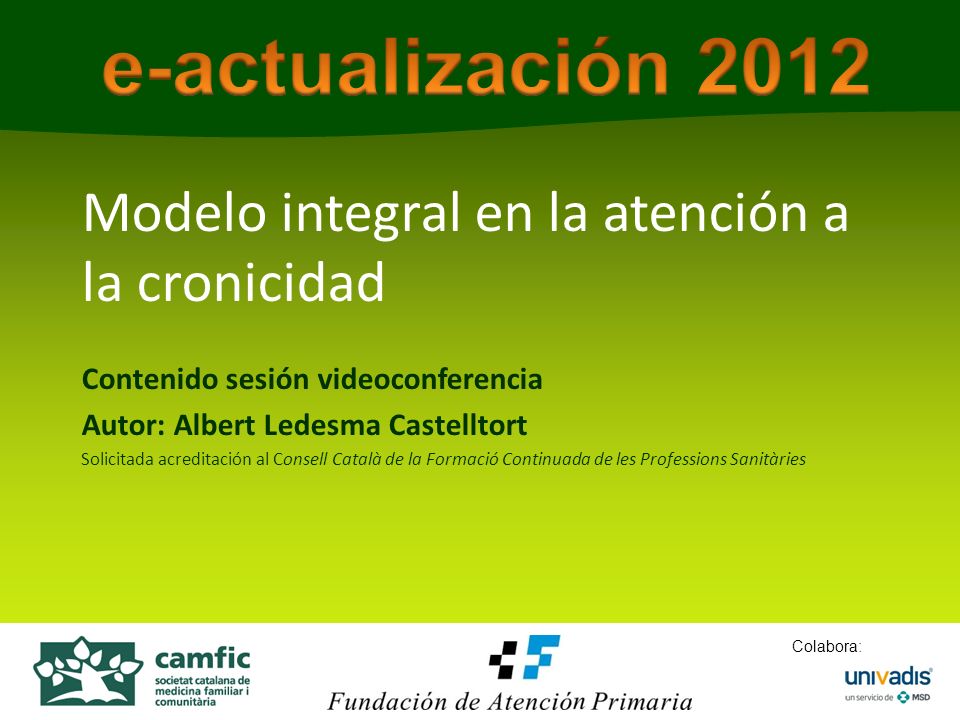 e-actualización 2012

Modelo integral en la atención a la cronicidad

Contenido sesión videoconferencia

Autor: Albert Ledesma Castelltort

Solicitada acreditación al Consell Català de la Formació Continuada de les Professions Sanitàries

camfic
societat catalana de medicina familiar i comunitària

Fundación de Atención Primaria

Colabora:

univadis
un servicio de MSD